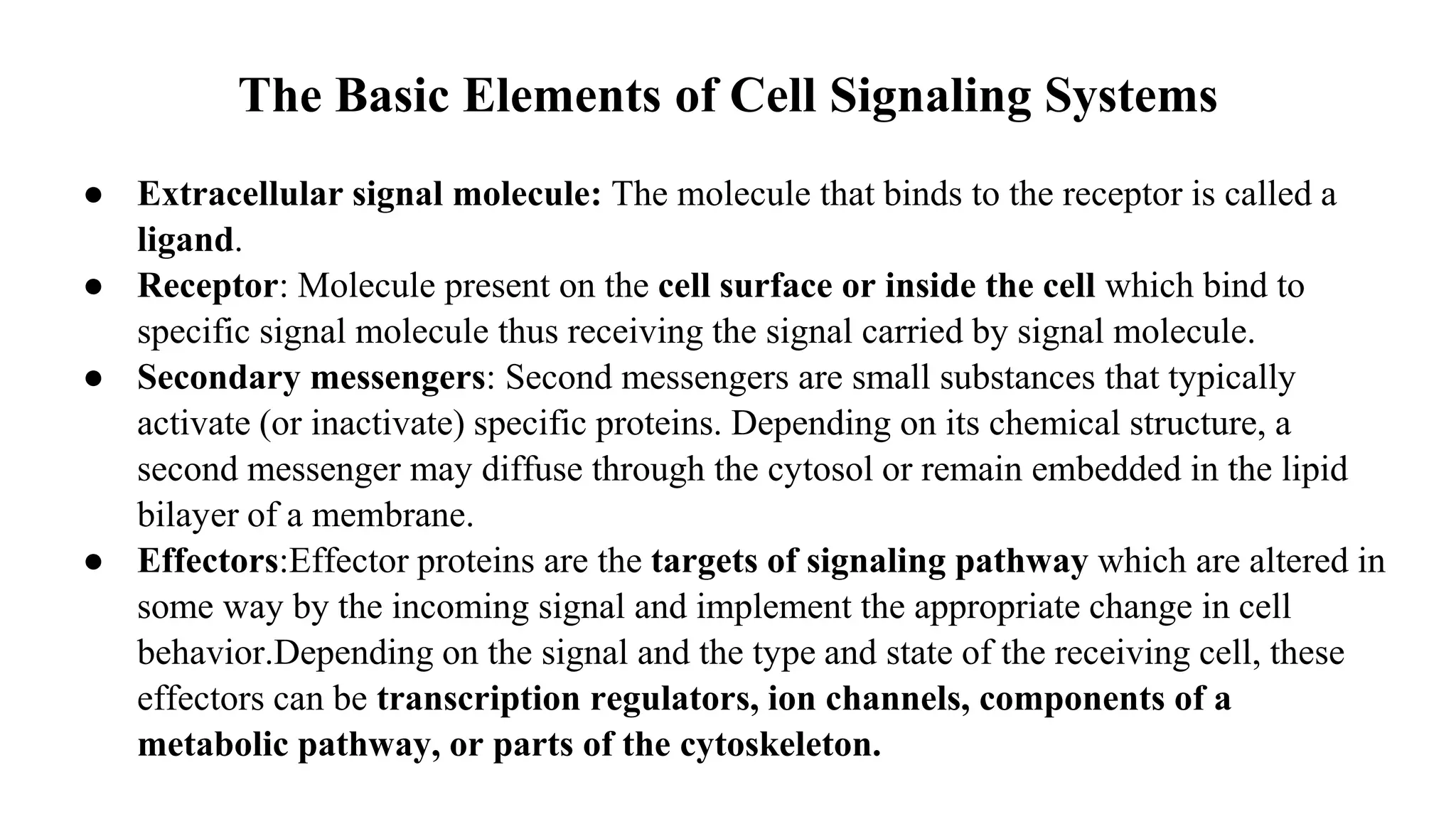 The Basic Elements of Cell Signaling Systems

● Extracellular signal molecule: The molecule that binds to the receptor is called a ligand.
● Receptor: Molecule present on the cell surface or inside the cell which bind to specific signal molecule thus receiving the signal carried by signal molecule.
● Secondary messengers: Second messengers are small substances that typically activate (or inactivate) specific proteins. Depending on its chemical structure, a second messenger may diffuse through the cytosol or remain embedded in the lipid bilayer of a membrane.
● Effectors:Effector proteins are the targets of signaling pathway which are altered in some way by the incoming signal and implement the appropriate change in cell behavior.Depending on the signal and the type and state of the receiving cell, these effectors can be transcription regulators, ion channels, components of a metabolic pathway, or parts of the cytoskeleton.